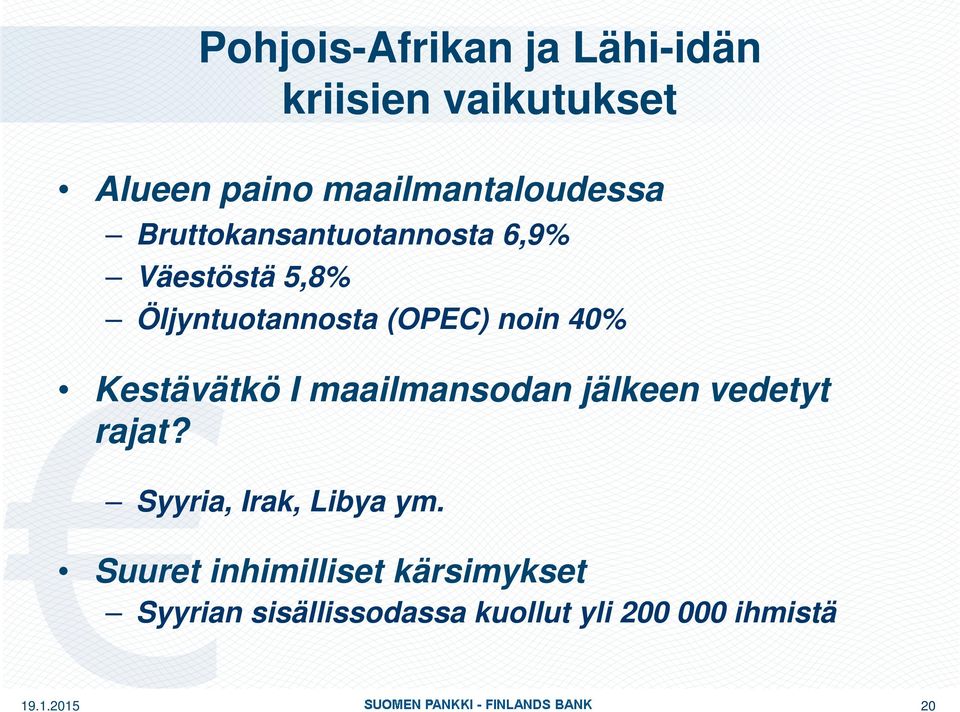 Pohjois-Afrikan ja Lähi-idän kriisien vaikutukset

• Alueen paino maailmantaloudessa
– Bruttokansantuotannosta 6,9%
– Väestöstä 5,8%
– Öljyntuotannosta (OPEC) noin 40%

• Kestävätkö I maailmansodan jälkeen vedetyt rajat?
– Syyria, Irak, Libya ym.

• Suuret inhimilliset kärsimykset
– Syyrian sisällissodassa kuollut yli 200 000 ihmistä

19.1.2015

SUOMEN PANKKI - FINLANDS BANK

20